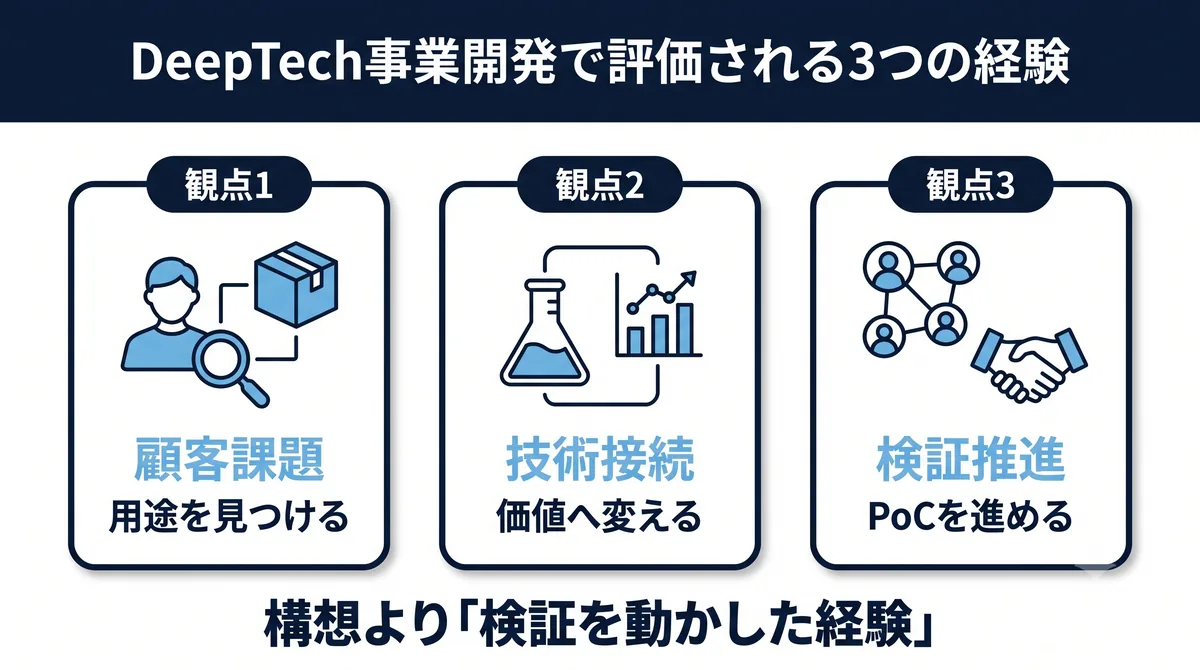 DeepTech事業開発で評価される3つの経験

観点1

顧客課題
用途を見つける

観点2

技術接続
価値へ変える

観点3

検証推進
PoCを進める

構想より「検証を動かした経験」